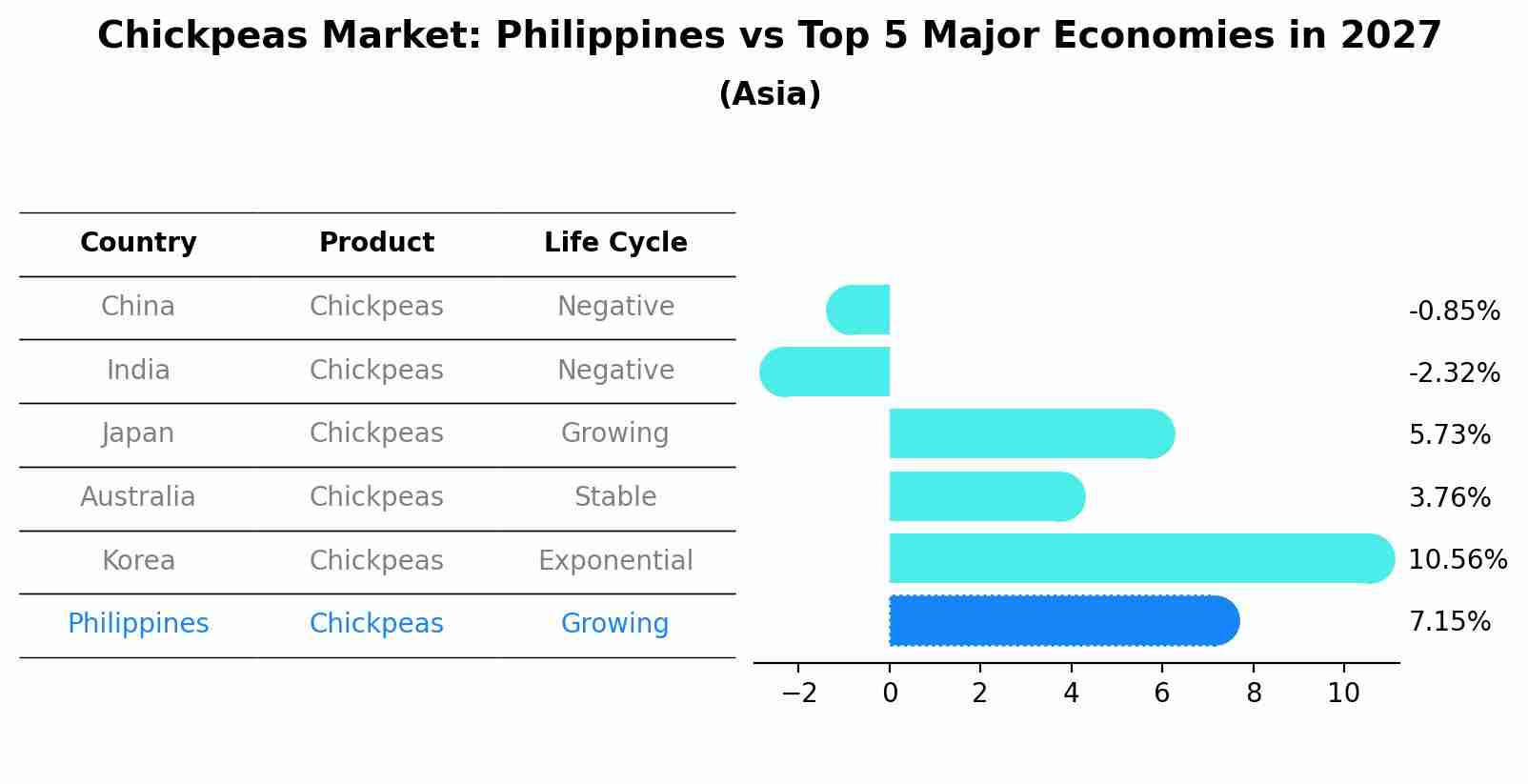 Chickpeas Market: Philippines vs Top 5 Major Economies in 2027
(Asia)

| Country | Product | Life Cycle |
|---|---|---|
| China | Chickpeas | Negative |
| India | Chickpeas | Negative |
| Japan | Chickpeas | Growing |
| Australia | Chickpeas | Stable |
| Korea | Chickpeas | Exponential |
| Philippines | Chickpeas | Growing |

-0.85%
-2.32%
5.73%
3.76%
10.56%
7.15%

−2 0 2 4 6 8 10